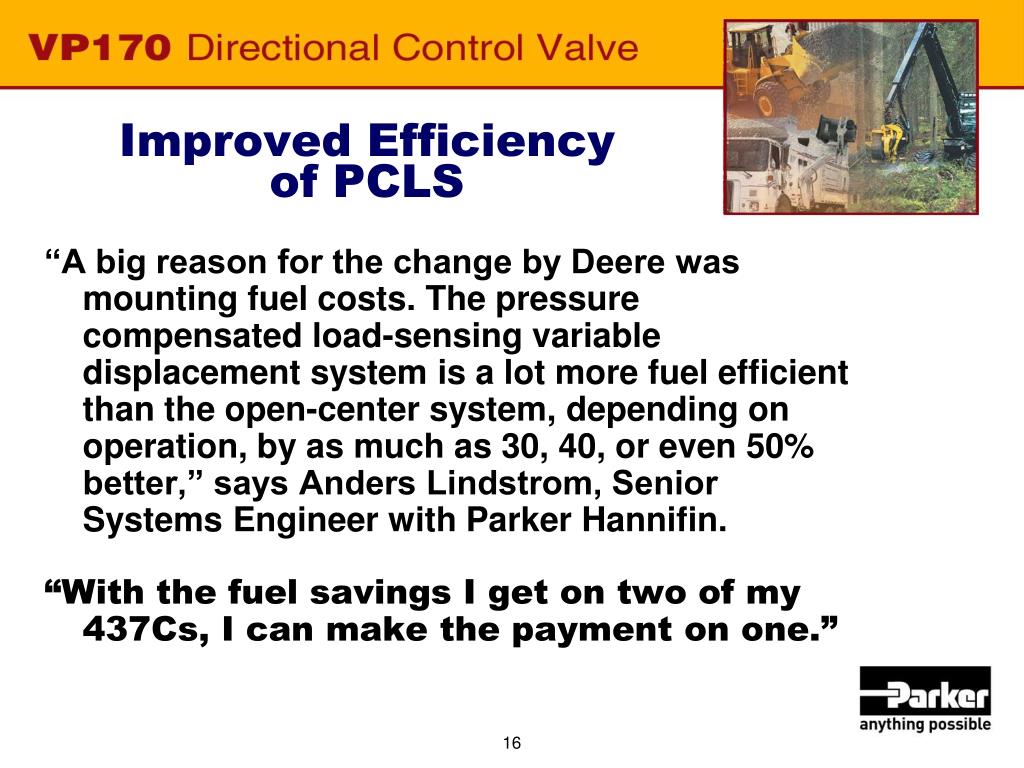 VP170 Directional Control Valve

Improved Efficiency of PCLS

“A big reason for the change by Deere was mounting fuel costs. The pressure compensated load-sensing variable displacement system is a lot more fuel efficient than the open-center system, depending on operation, by as much as 30, 40, or even 50% better,” says Anders Lindstrom, Senior Systems Engineer with Parker Hannifin.

“With the fuel savings I get on two of my 437Cs, I can make the payment on one.”

Parker
anything possible

16